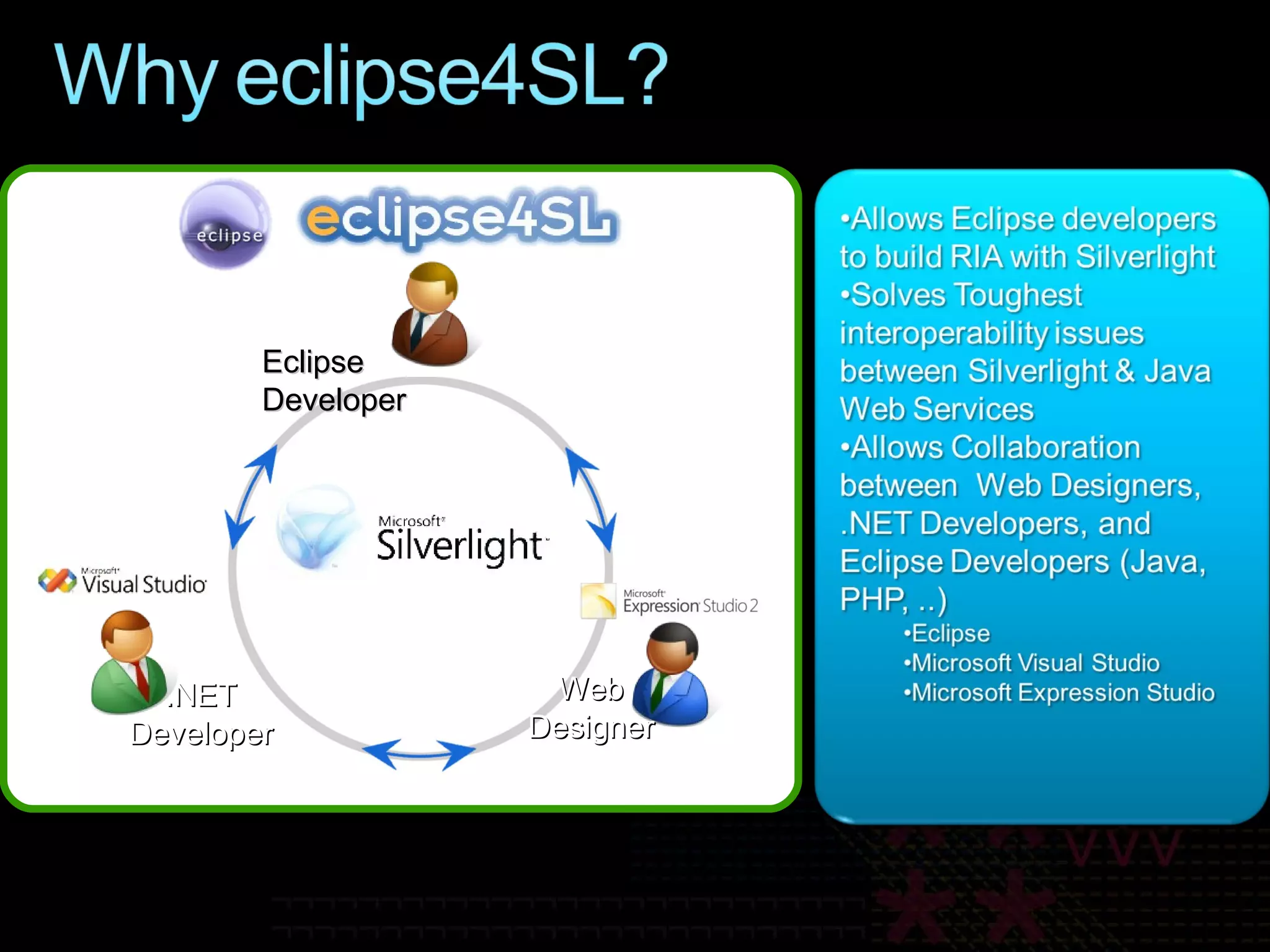 Why eclipse4SL?

eclipse

eclipse4SL

Eclipse Developer

Microsoft Silverlight

Microsoft Visual Studio

Microsoft Expression Studio 2

.NET Developer

Web Designer

•Allows Eclipse developers to build RIA with Silverlight
•Solves Toughest interoperability issues between Silverlight & Java Web Services
•Allows Collaboration between Web Designers, .NET Developers, and Eclipse Developers (Java, PHP, ..)
•Eclipse
•Microsoft Visual Studio
•Microsoft Expression Studio